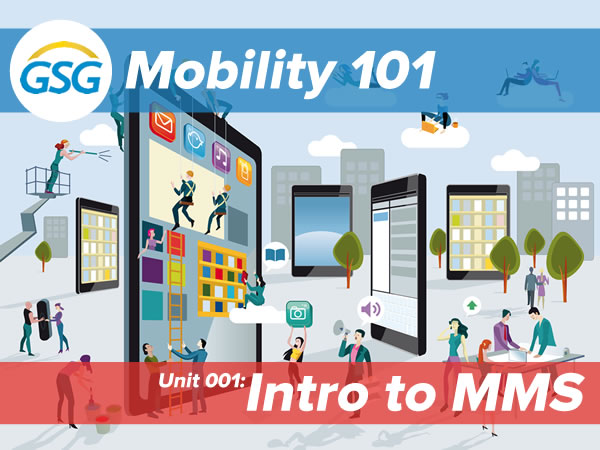 GSG Mobility 101

Unit 001: Intro to MMS